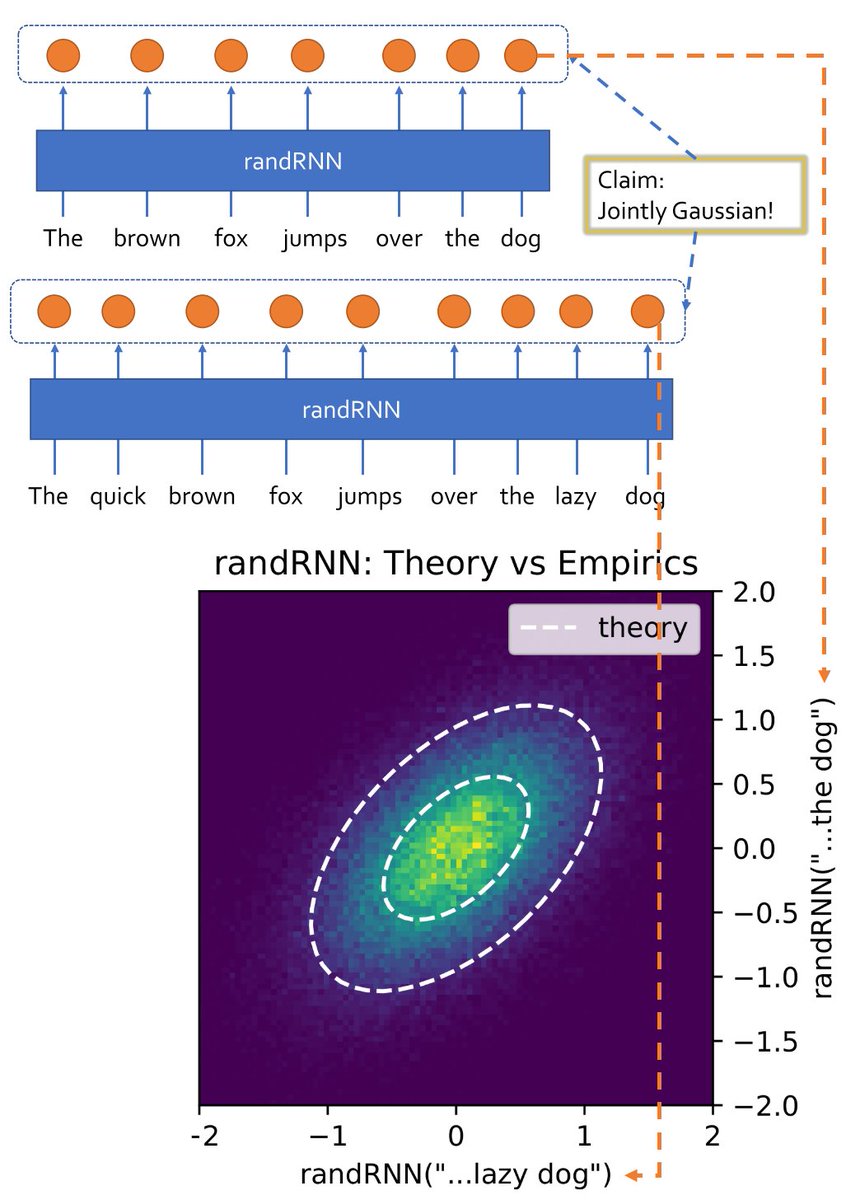 randRNN

The brown fox jumps over the dog

Claim:
Jointly Gaussian!

randRNN

The quick brown fox jumps over the lazy dog

randRNN: Theory vs Empirics

theory

2.0
1.5
1.0
0.5
0.0
−0.5
−1.0
−1.5
−2.0

randRNN("...the dog")

-2 −1 0 1 2

randRNN("...lazy dog")